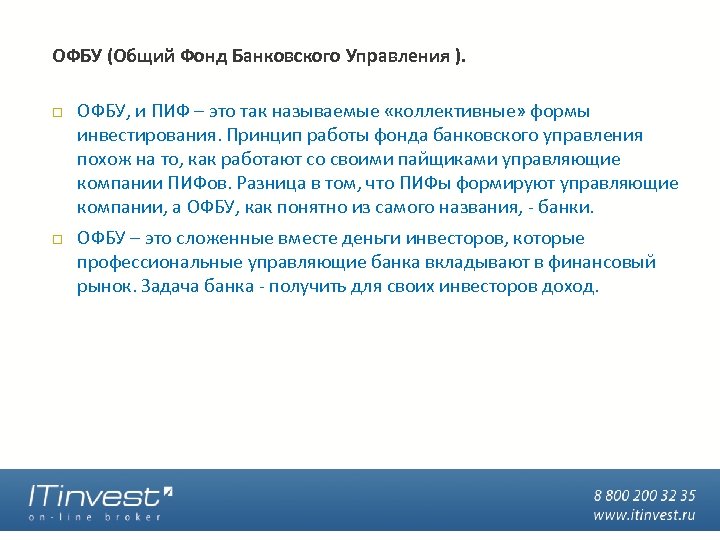 ОФБУ (Общий Фонд Банковского Управления ).

ОФБУ, и ПИФ – это так называемые «коллективные» формы инвестирования. Принцип работы фонда банковского управления похож на то, как работают со своими пайщиками управляющие компании ПИФов. Разница в том, что ПИФы формируют управляющие компании, а ОФБУ, как понятно из самого названия, - банки.

ОФБУ – это сложенные вместе деньги инвесторов, которые профессиональные управляющие банка вкладывают в финансовый рынок. Задача банка - получить для своих инвесторов доход.

ITinvest
on-line broker

8 800 200 32 35
www.itinvest.ru